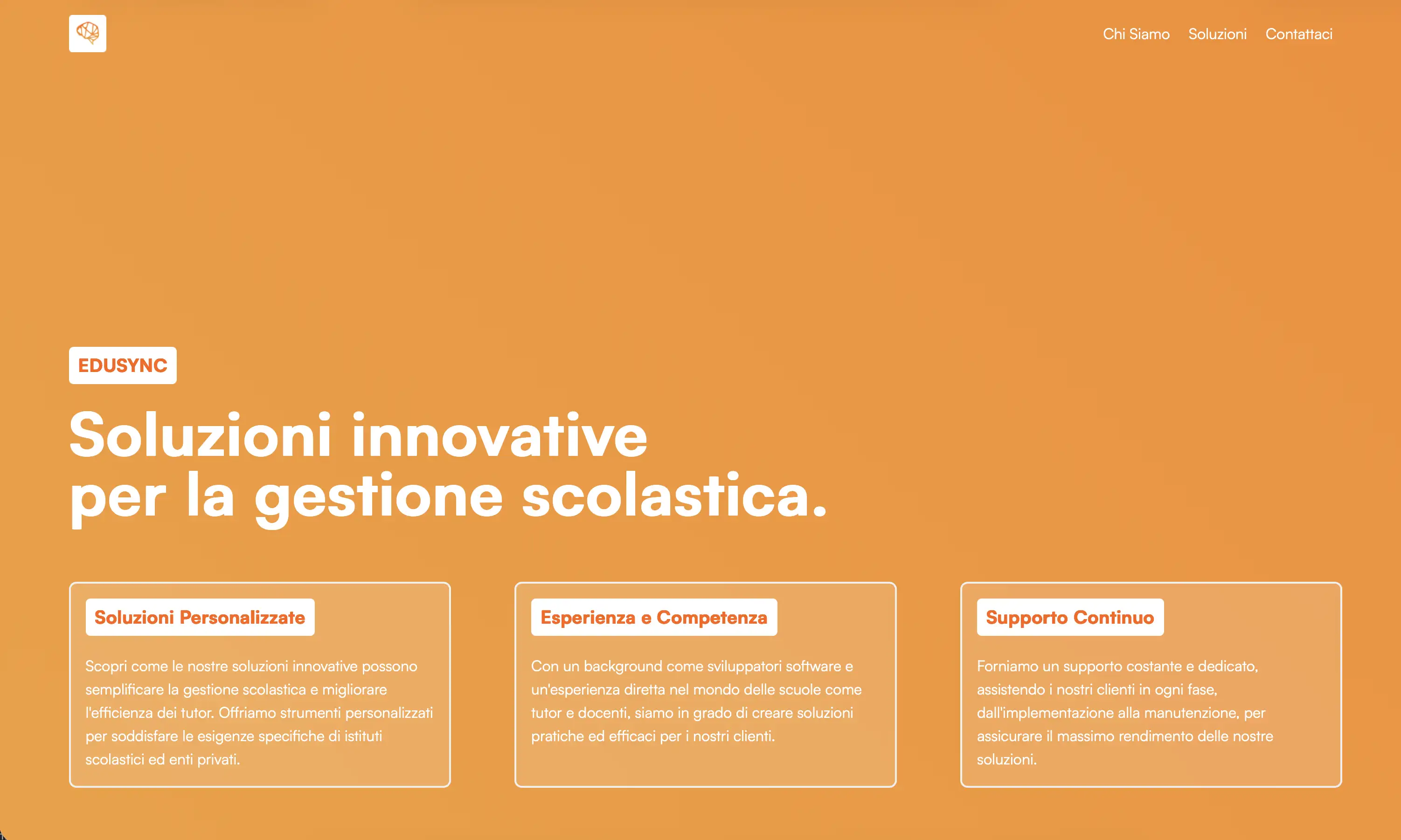 Chi Siamo Soluzioni Contattaci

EDUSYNC

Soluzioni innovative per la gestione scolastica.

Soluzioni Personalizzate

Scopri come le nostre soluzioni innovative possono semplificare la gestione scolastica e migliorare l'efficienza dei tutor. Offriamo strumenti personalizzati per soddisfare le esigenze specifiche di istituti scolastici ed enti privati.

Esperienza e Competenza

Con un background come sviluppatori software e un'esperienza diretta nel mondo delle scuole come tutor e docenti, siamo in grado di creare soluzioni pratiche ed efficaci per i nostri clienti.

Supporto Continuo

Forniamo un supporto costante e dedicato, assistendo i nostri clienti in ogni fase, dall'implementazione alla manutenzione, per assicurare il massimo rendimento delle nostre soluzioni.